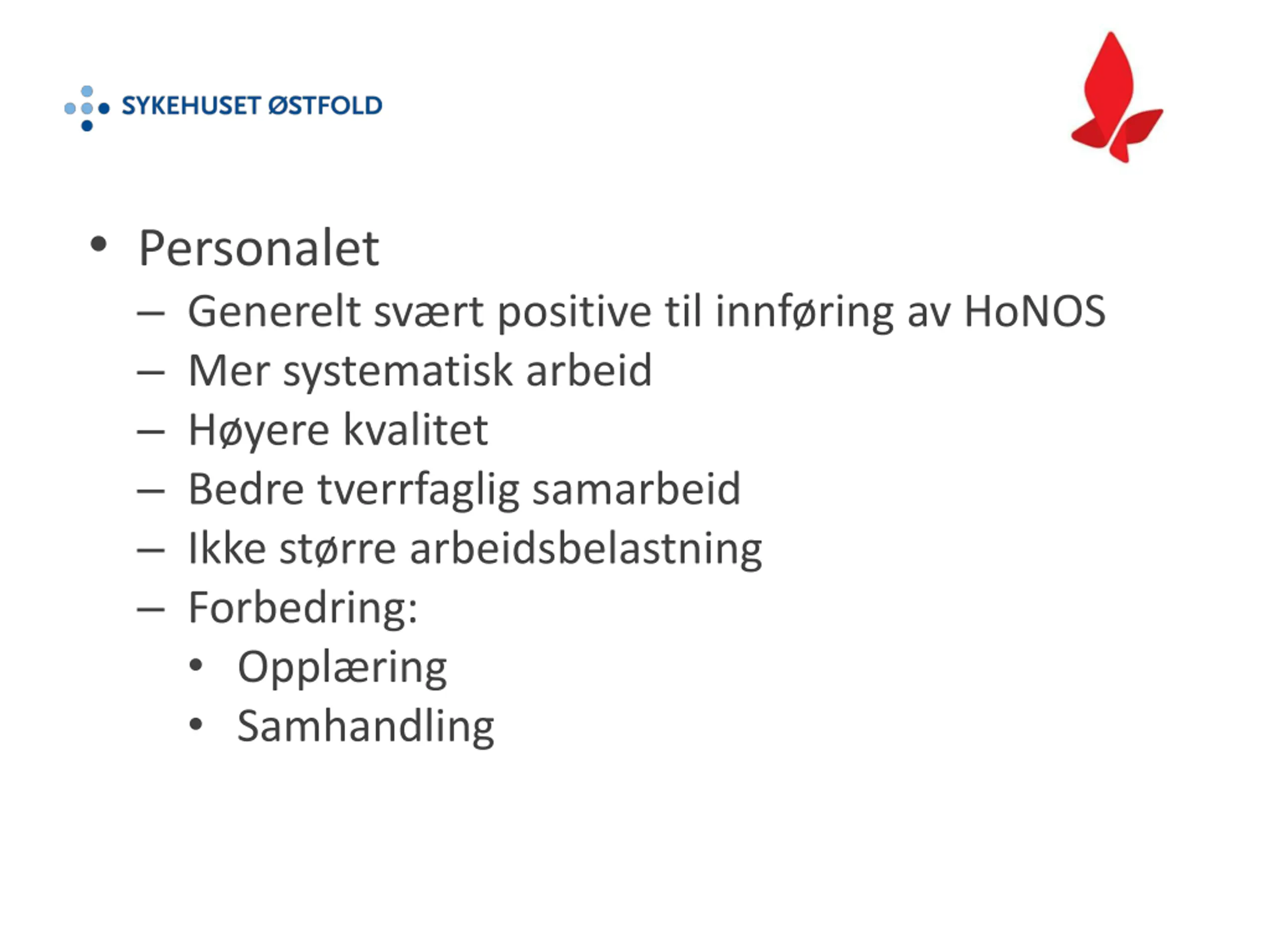 SYKEHUSET ØSTFOLD

• Personalet
– Generelt svært positive til innføring av HoNOS
– Mer systematisk arbeid
– Høyere kvalitet
– Bedre tverrfaglig samarbeid
– Ikke større arbeidsbelastning
– Forbedring:
• Opplæring
• Samhandling